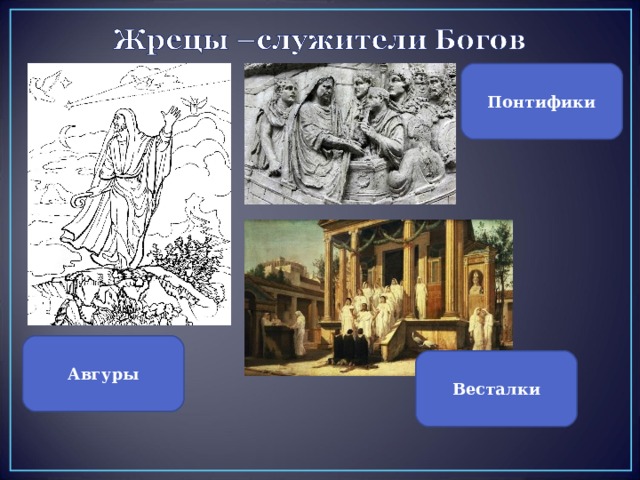 Жрецы –служители Богов

Понтифики

Авгуры

Весталки